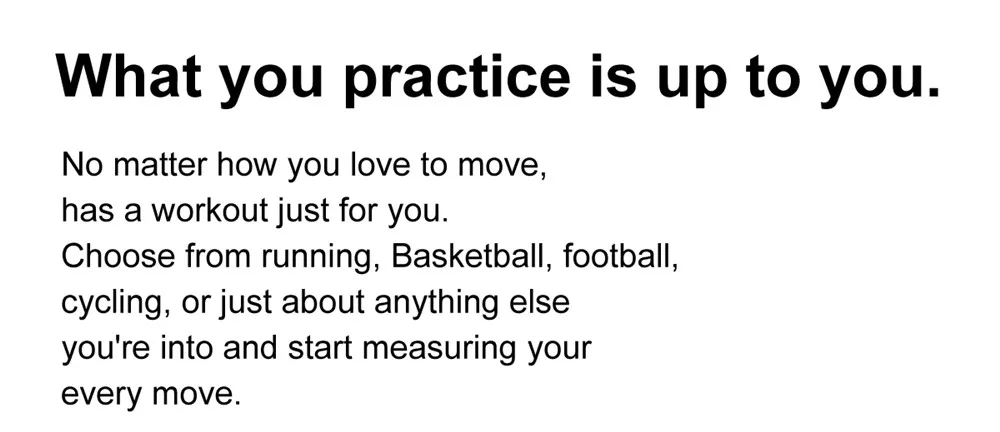 What you practice is up to you.

No matter how you love to move, has a workout just for you. Choose from running, Basketball, football, cycling, or just about anything else you're into and start measuring your every move.